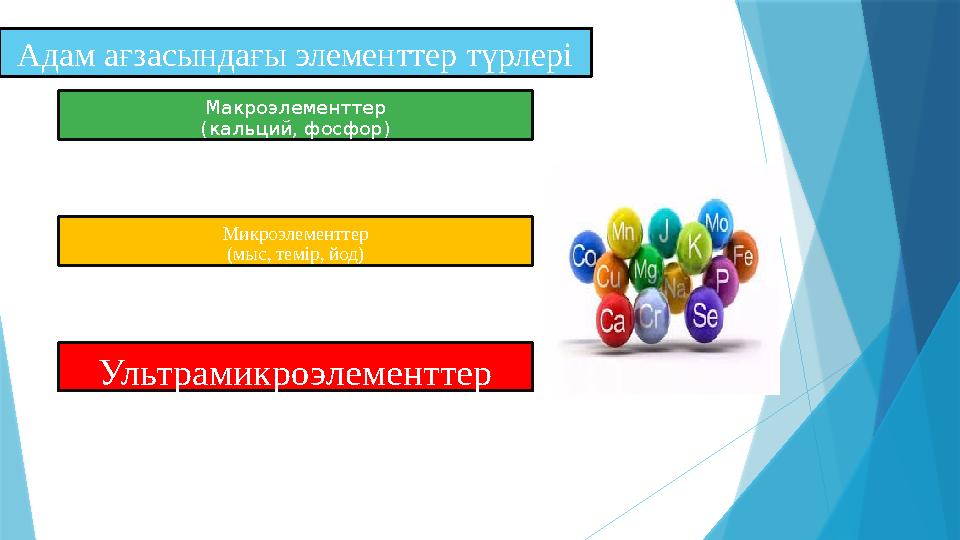 Адам ағзасындағы элементтер түрлері

Макроэлементтер
(кальций, фосфор)

Микроэлементтер
(мыс, темір, йод)

Ультрамикроэлементтер

Mn J Mo Co K Fe Cu Mg Na P Ca Cr Se